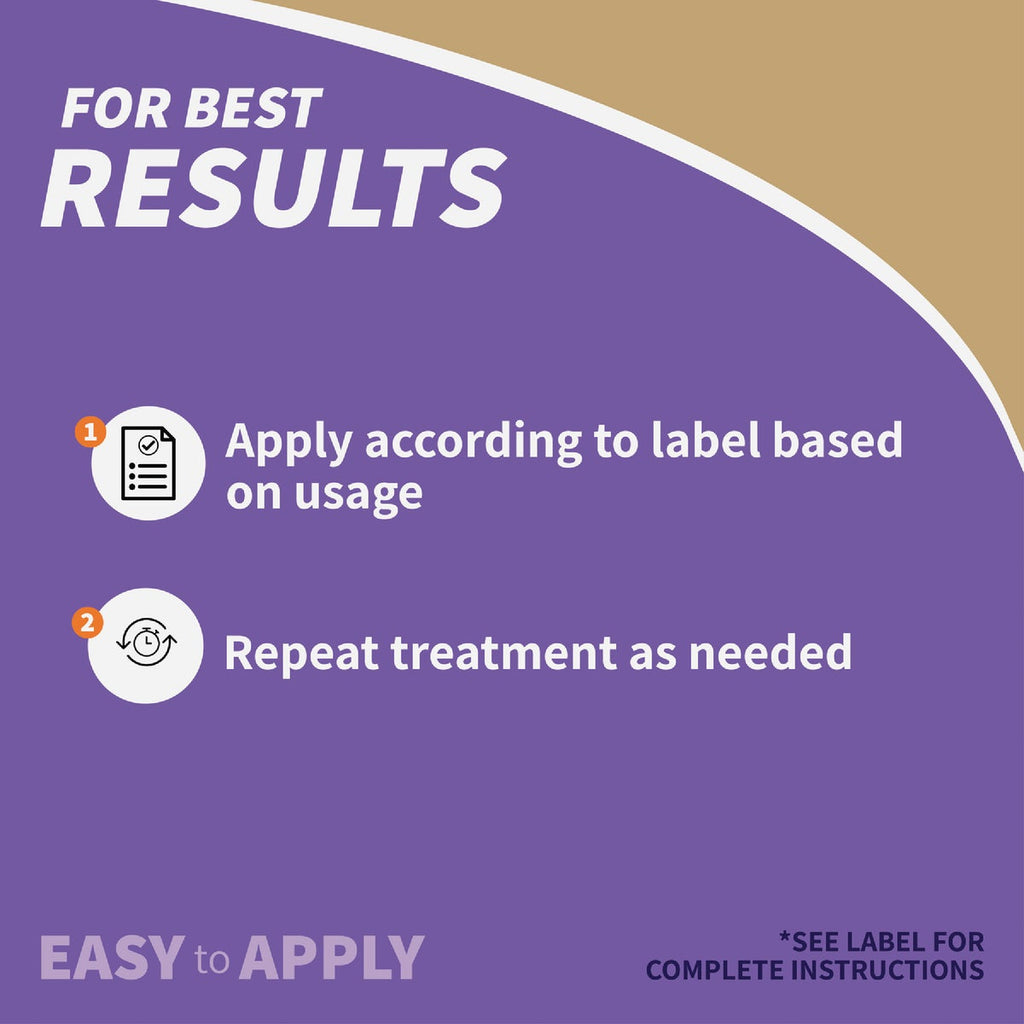 FOR BEST
RESULTS

1 Apply according to label based on usage

2 Repeat treatment as needed

EASY to APPLY

*SEE LABEL FOR
COMPLETE INSTRUCTIONS